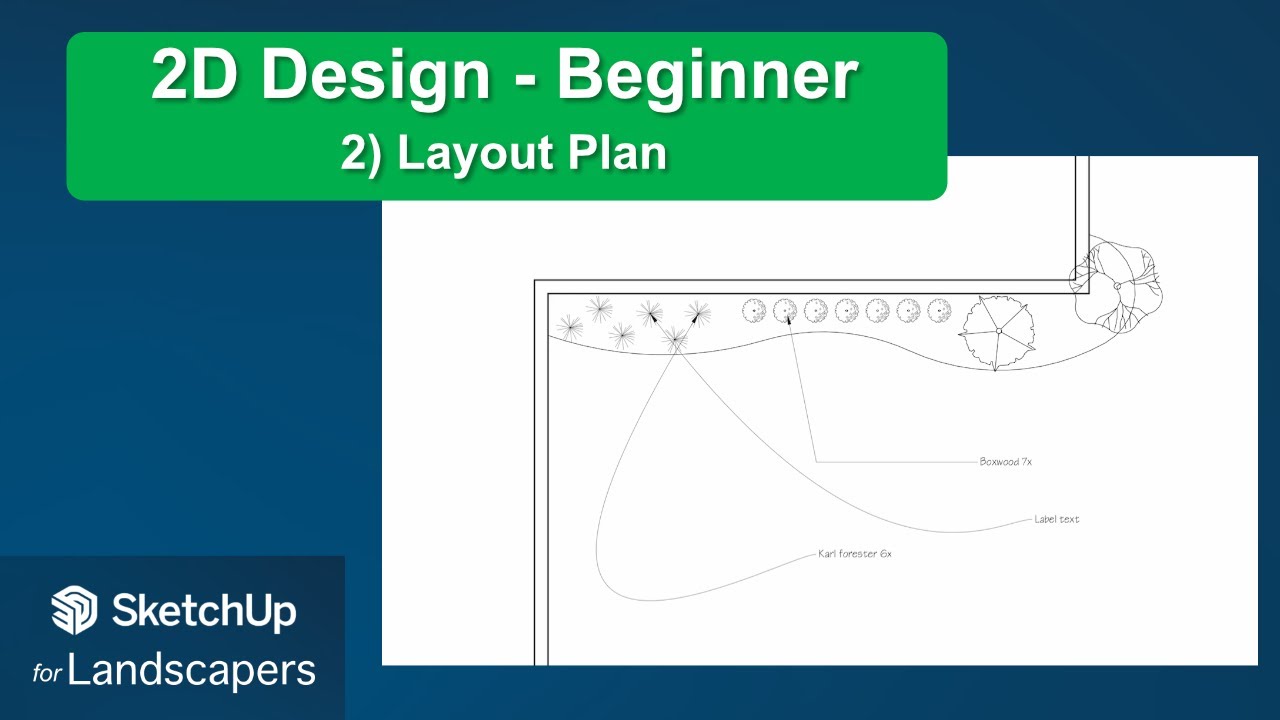 2D Design - Beginner
2) Layout Plan

Boxwood 7x

Label text

Karl forester 6x

SketchUp
for Landscapers